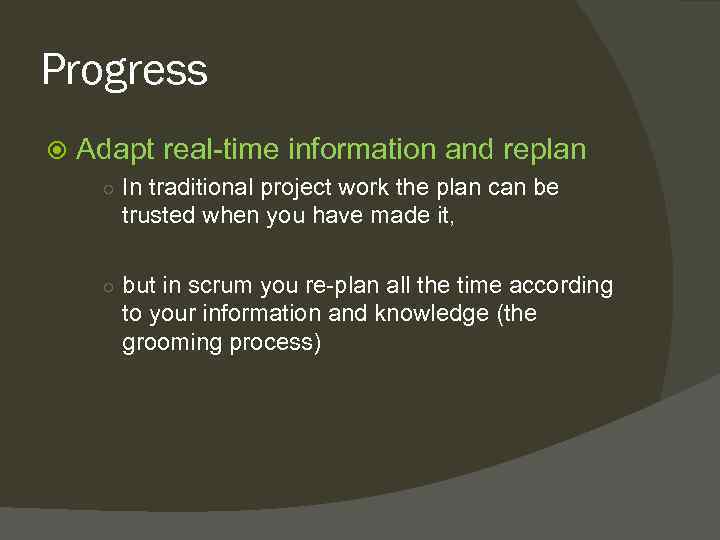 Progress

Adapt real-time information and replan

In traditional project work the plan can be trusted when you have made it,

but in scrum you re-plan all the time according to your information and knowledge (the grooming process)